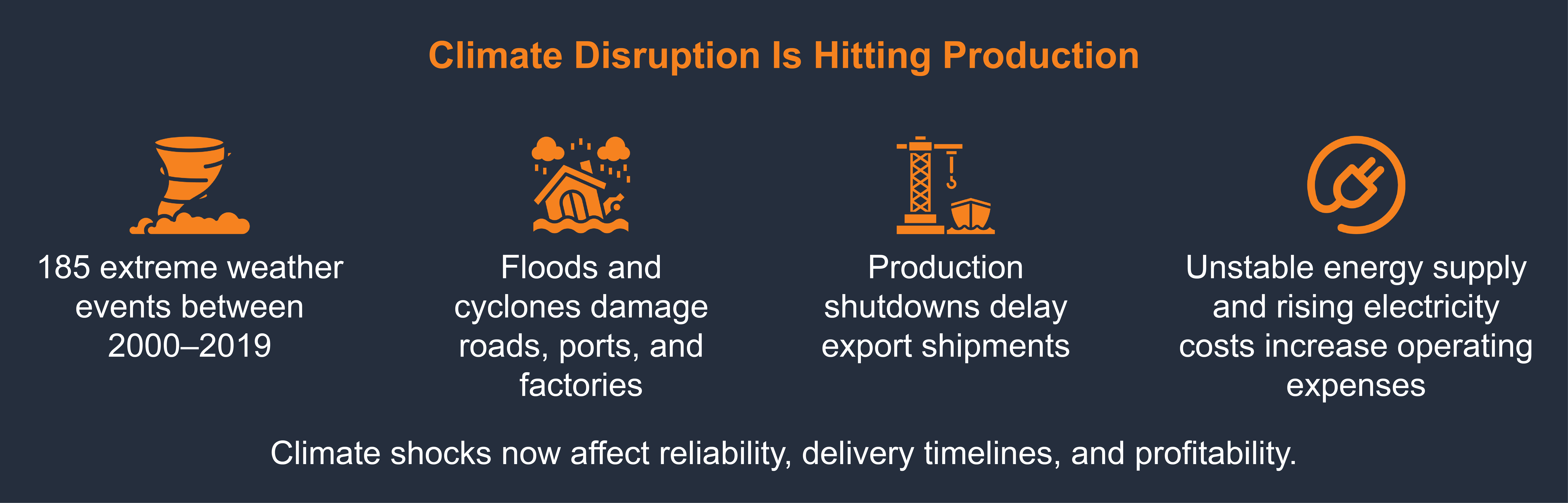 Climate Disruption Is Hitting Production

185 extreme weather events between 2000–2019

Floods and cyclones damage roads, ports, and factories

Production shutdowns delay export shipments

Unstable energy supply and rising electricity costs increase operating expenses

Climate shocks now affect reliability, delivery timelines, and profitability.